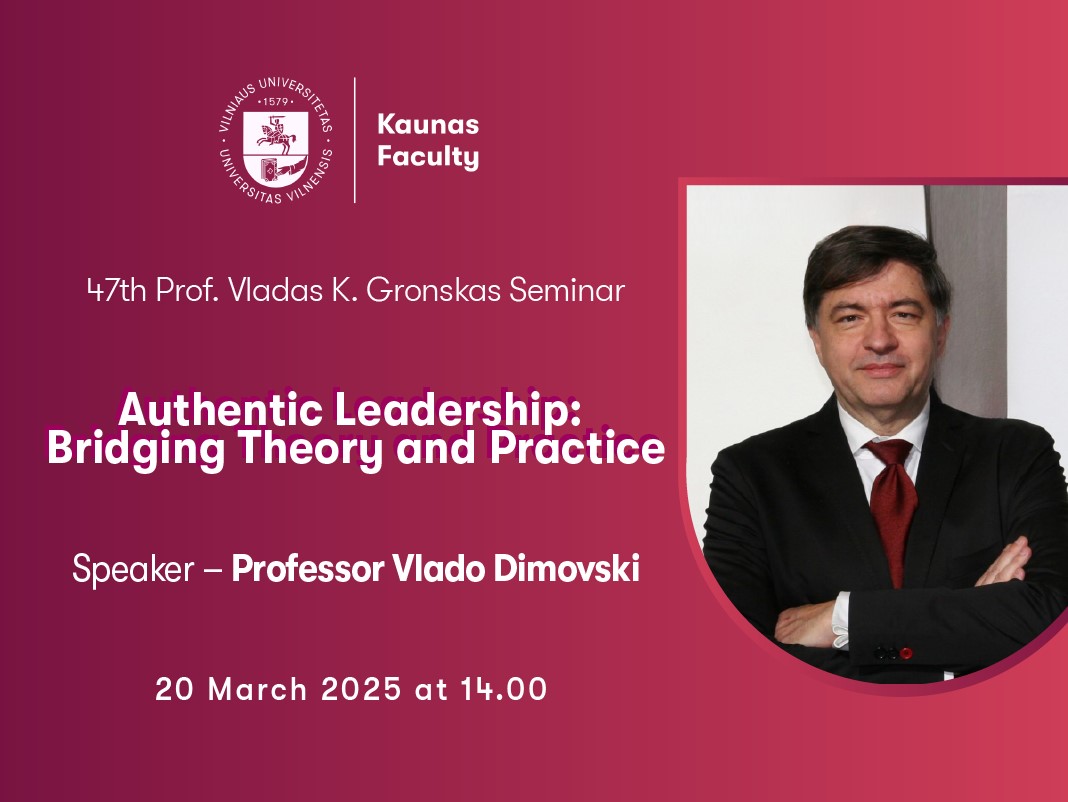 VILNIAUS UNIVERSITETAS · 1579 · UNIVERSITAS VILNENSIS

Kaunas Faculty

47th Prof. Vladas K. Gronskas Seminar

Authentic Leadership: Bridging Theory and Practice

Speaker – Professor Vlado Dimovski

20 March 2025 at 14.00